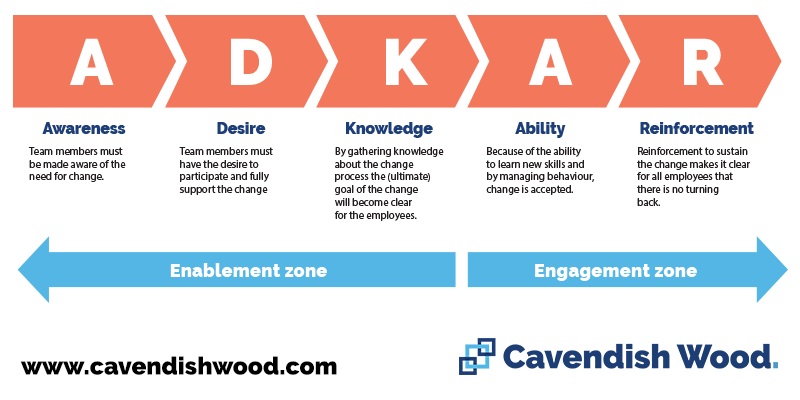 A D K A R

Awareness
Team members must be made aware of the need for change.

Desire
Team members must have the desire to participate and fully support the change

Knowledge
By gathering knowledge about the change process the (ultimate) goal of the change will become clear for the employees.

Ability
Because of the ability to learn new skills and by managing behaviour, change is accepted.

Reinforcement
Reinforcement to sustain the change makes it clear for all employees that there is no turning back.

Enablement zone

Engagement zone

www.cavendishwood.com

Cavendish Wood.